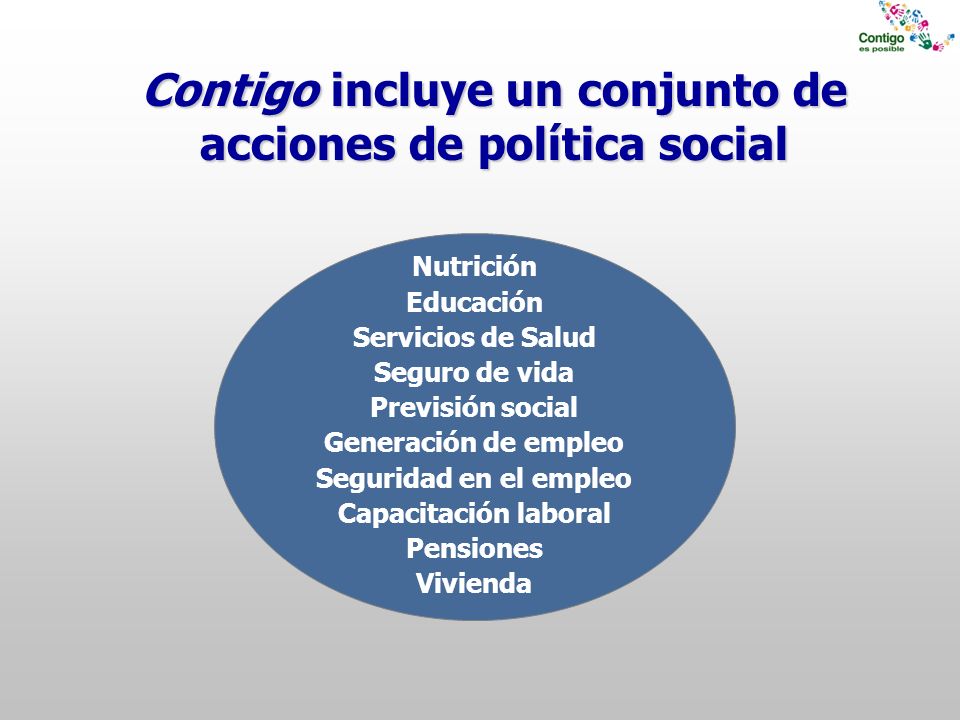 Contigo
es posible

Contigo incluye un conjunto de acciones de política social

Nutrición
Educación
Servicios de Salud
Seguro de vida
Previsión social
Generación de empleo
Seguridad en el empleo
Capacitación laboral
Pensiones
Vivienda